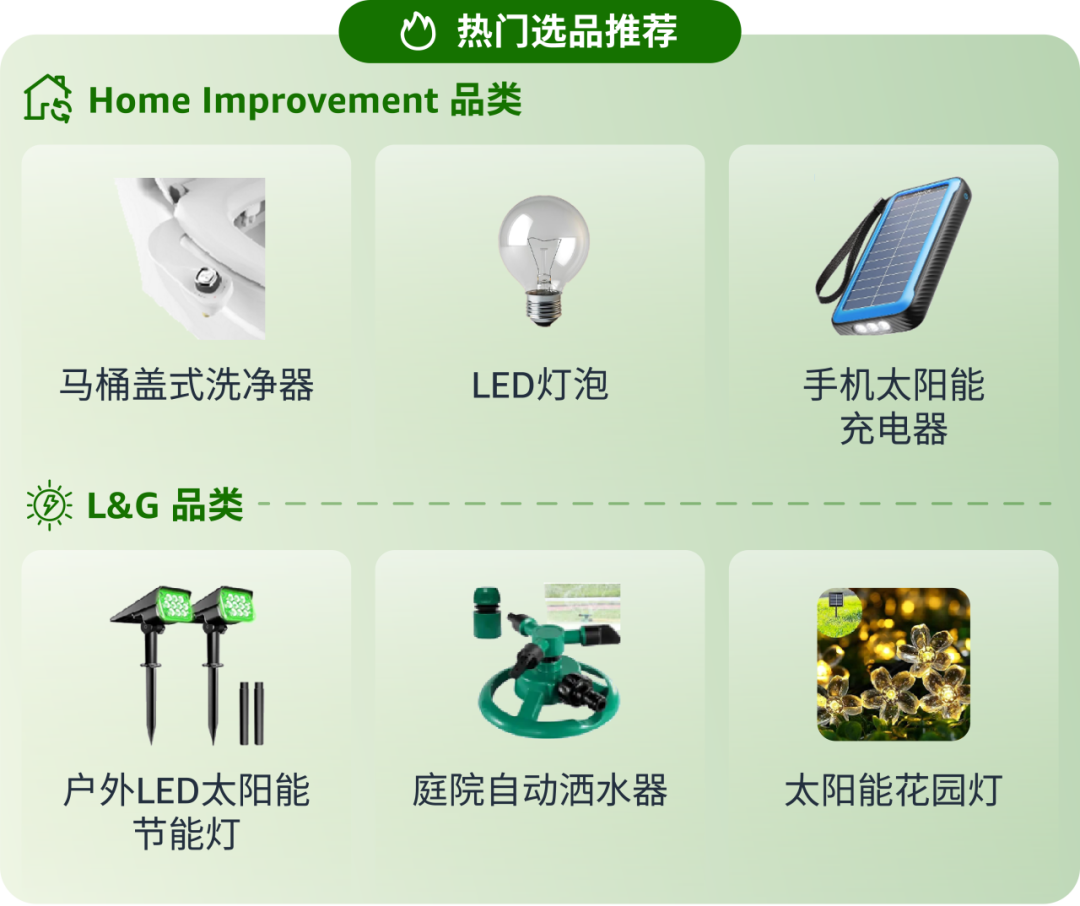 热门选品推荐

Home Improvement 品类

马桶盖式洗净器

LED灯泡

手机太阳能充电器

L&G 品类

户外LED太阳能节能灯

庭院自动洒水器

太阳能花园灯